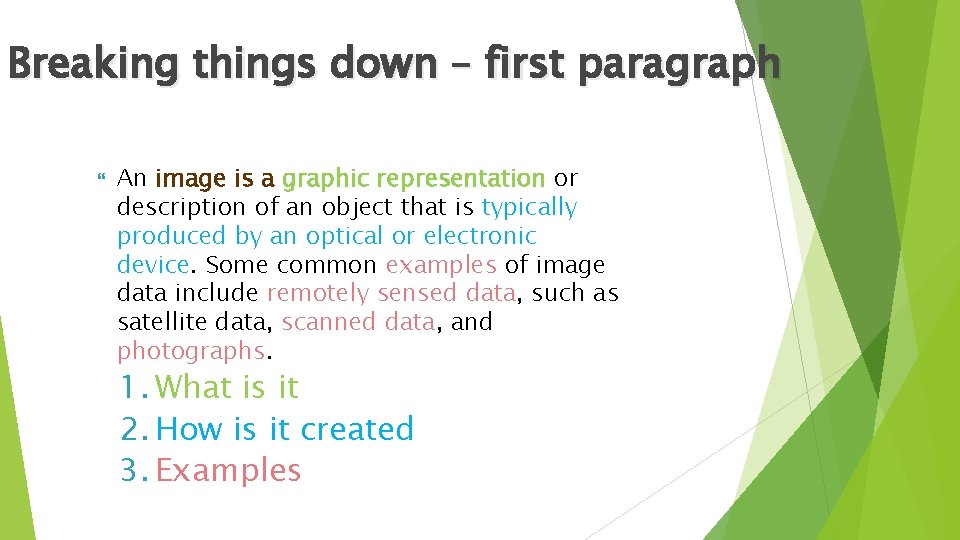 Breaking things down – first paragraph

An image is a graphic representation or description of an object that is typically produced by an optical or electronic device. Some common examples of image data include remotely sensed data, such as satellite data, scanned data, and photographs.

1. What is it
2. How is it created
3. Examples